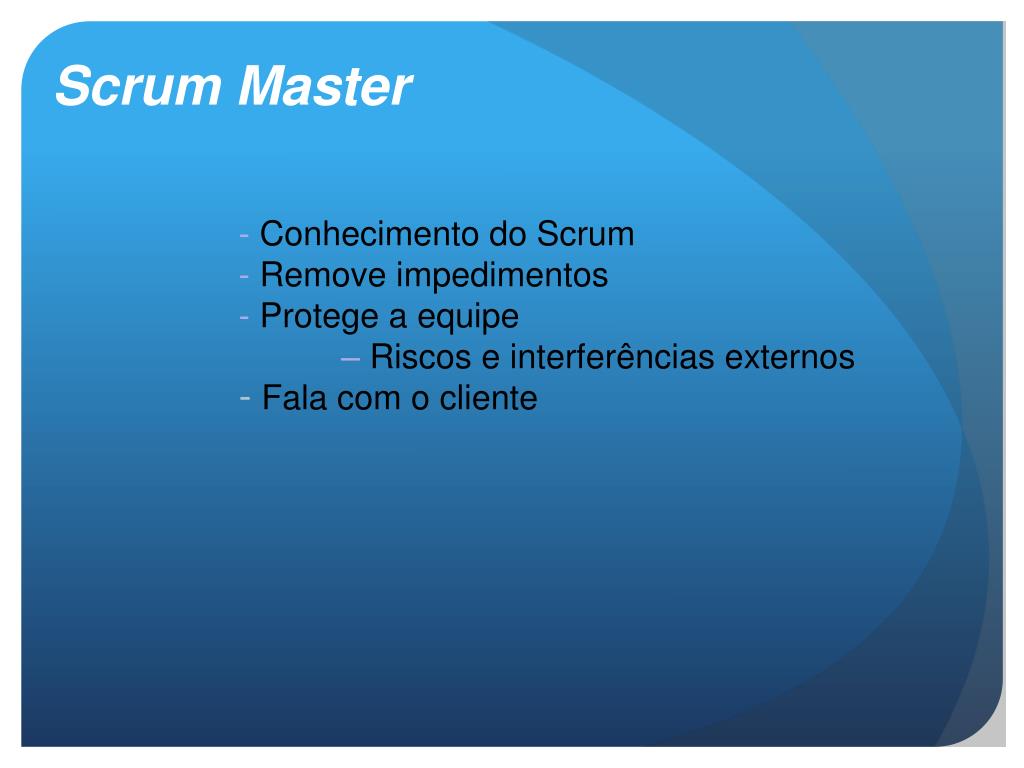 Scrum Master

- Conhecimento do Scrum
- Remove impedimentos
- Protege a equipe
  – Riscos e interferências externos
- Fala com o cliente